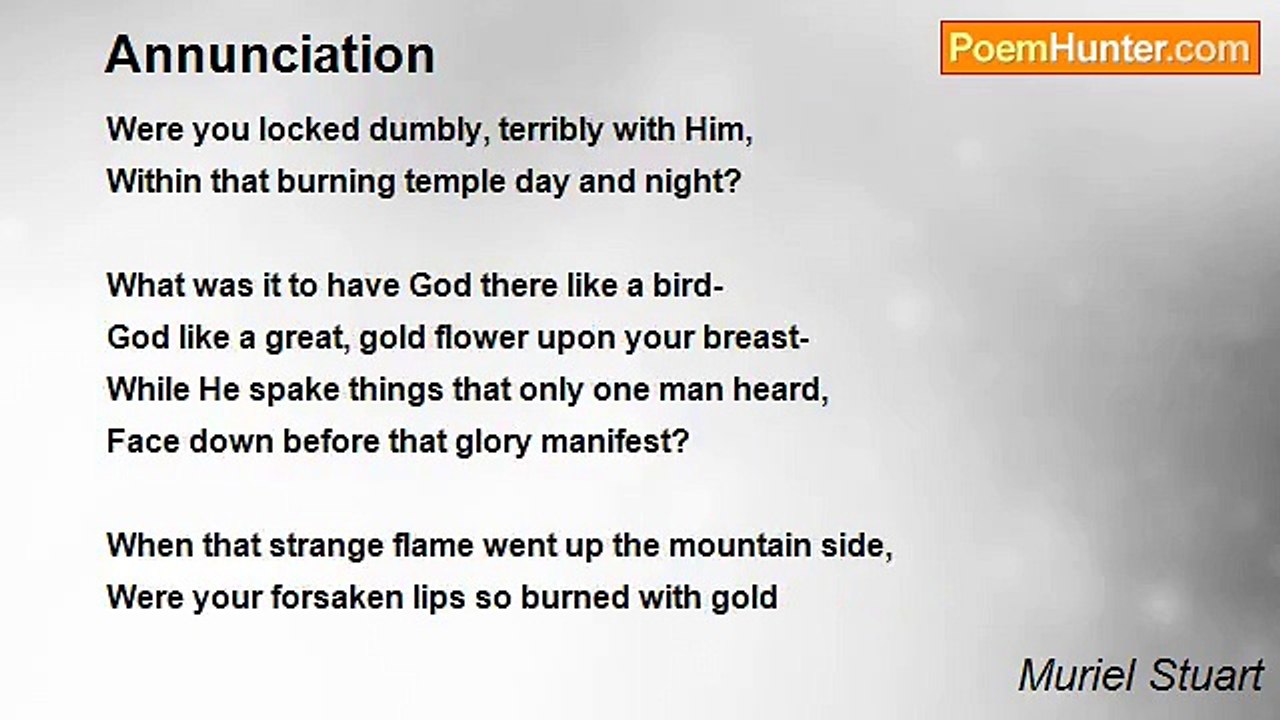 Annunciation

PoemHunter.com

Were you locked dumbly, terribly with Him,
Within that burning temple day and night?

What was it to have God there like a bird-
God like a great, gold flower upon your breast-
While He spake things that only one man heard,
Face down before that glory manifest?

When that strange flame went up the mountain side,
Were your forsaken lips so burned with gold

Muriel Stuart